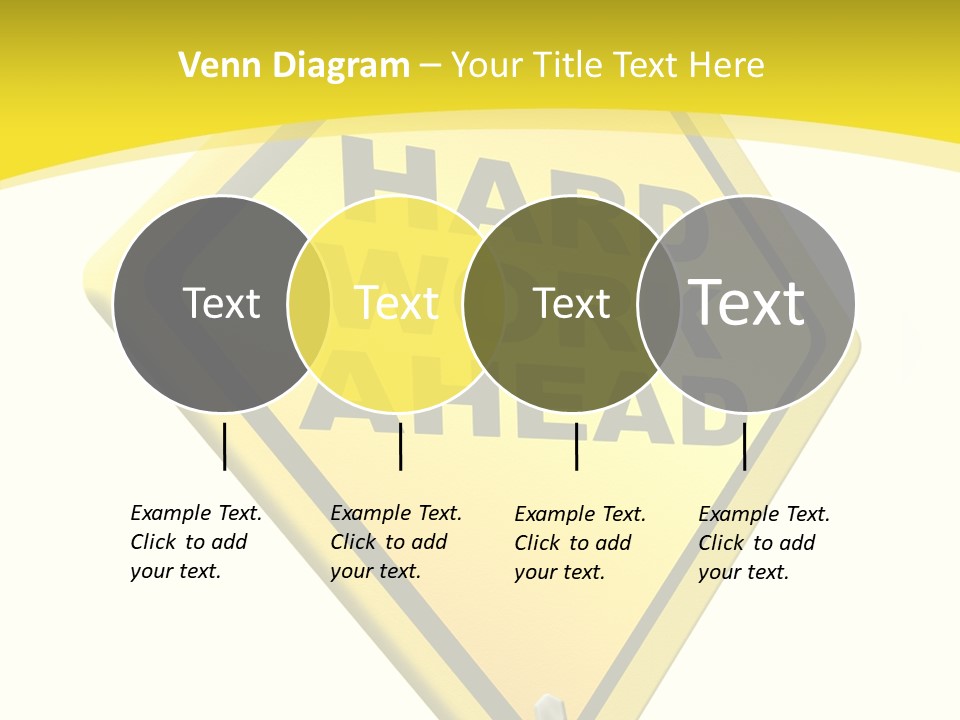 Venn Diagram – Your Title Text Here

HARD WORK AHEAD

Text

Text

Text

Text

Example Text. Click to add your text.

Example Text. Click to add your text.

Example Text. Click to add your text.

Example Text. Click to add your text.